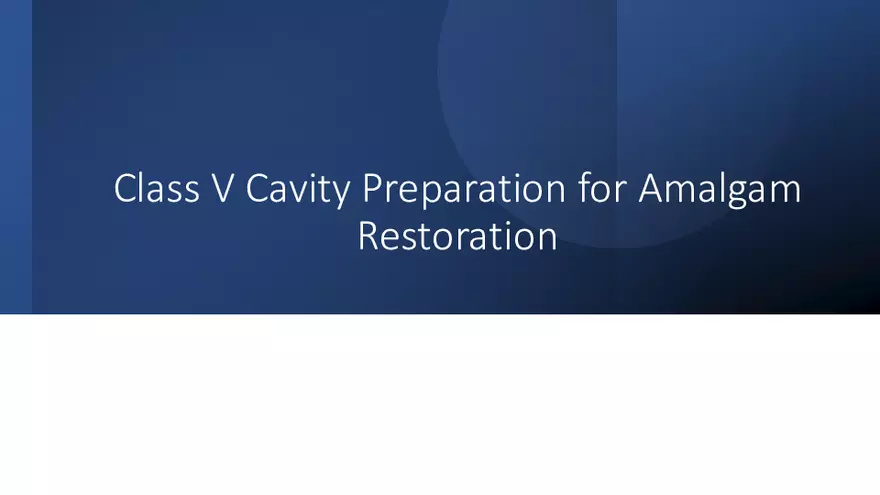 Class V Cavity Preparation for Amalgam Restoration